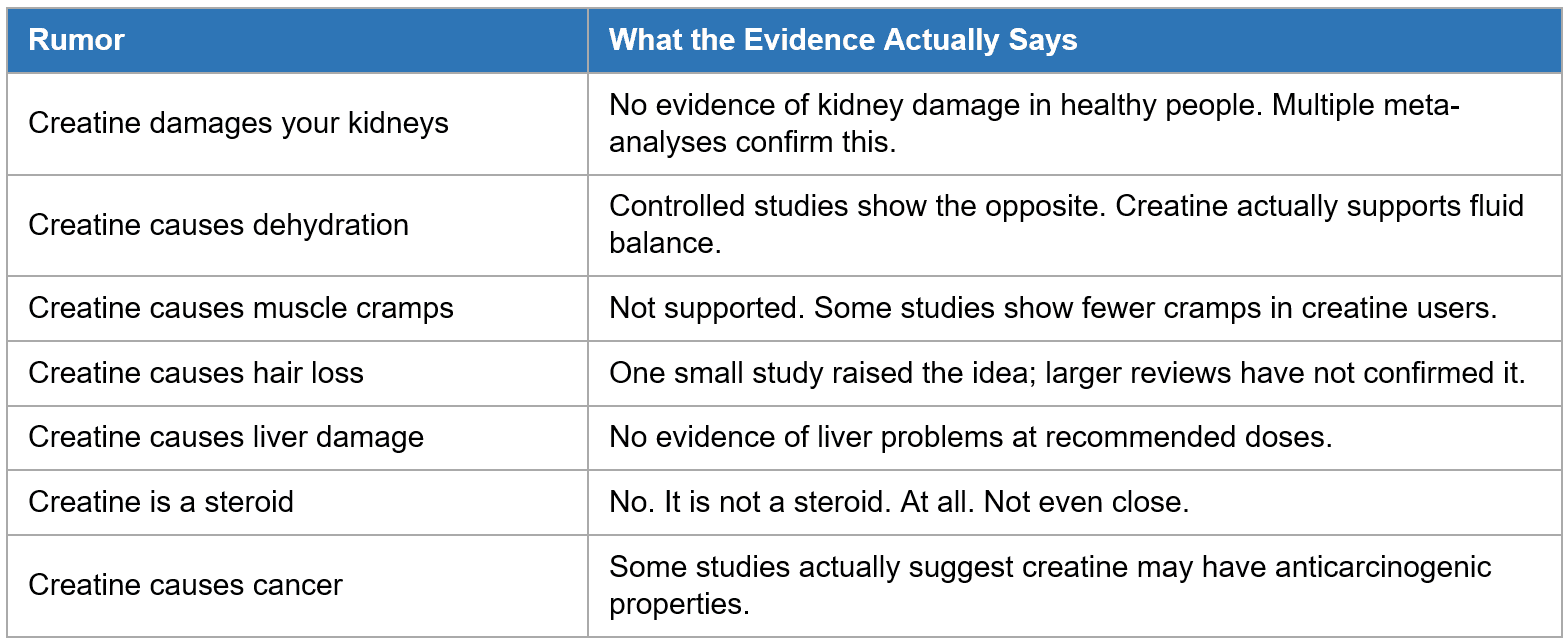 | Rumor | What the Evidence Actually Says |
|---|---|
| Creatine damages your kidneys | No evidence of kidney damage in healthy people. Multiple meta-analyses confirm this. |
| Creatine causes dehydration | Controlled studies show the opposite. Creatine actually supports fluid balance. |
| Creatine causes muscle cramps | Not supported. Some studies show fewer cramps in creatine users. |
| Creatine causes hair loss | One small study raised the idea; larger reviews have not confirmed it. |
| Creatine causes liver damage | No evidence of liver problems at recommended doses. |
| Creatine is a steroid | No. It is not a steroid. At all. Not even close. |
| Creatine causes cancer | Some studies actually suggest creatine may have anticarcinogenic properties. |